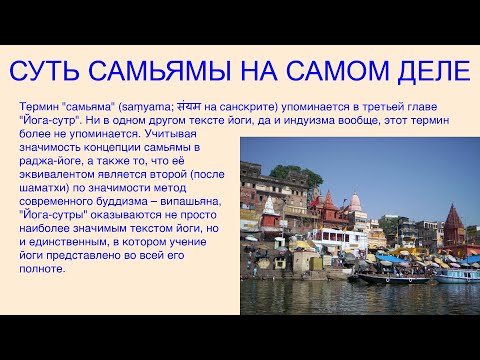 СУТЬ САМЬЯМЫ НА САМОМ ДЕЛЕ

Термин "самьяма" (saṃyama; संयम на санскрите) упоминается в третьей главе "Йога-сутр". Ни в одном другом тексте йоги, да и индуизма вообще, этот термин более не упоминается. Учитывая значимость концепции самьямы в раджа-йоге, а также то, что её эквивалентом является второй (после шаматхи) по значимости метод современного буддизма – випашьяна, "Йога-сутры" оказываются не просто наиболее значимым текстом йоги, но и единственным, в котором учение йоги представлено во всей его полноте.